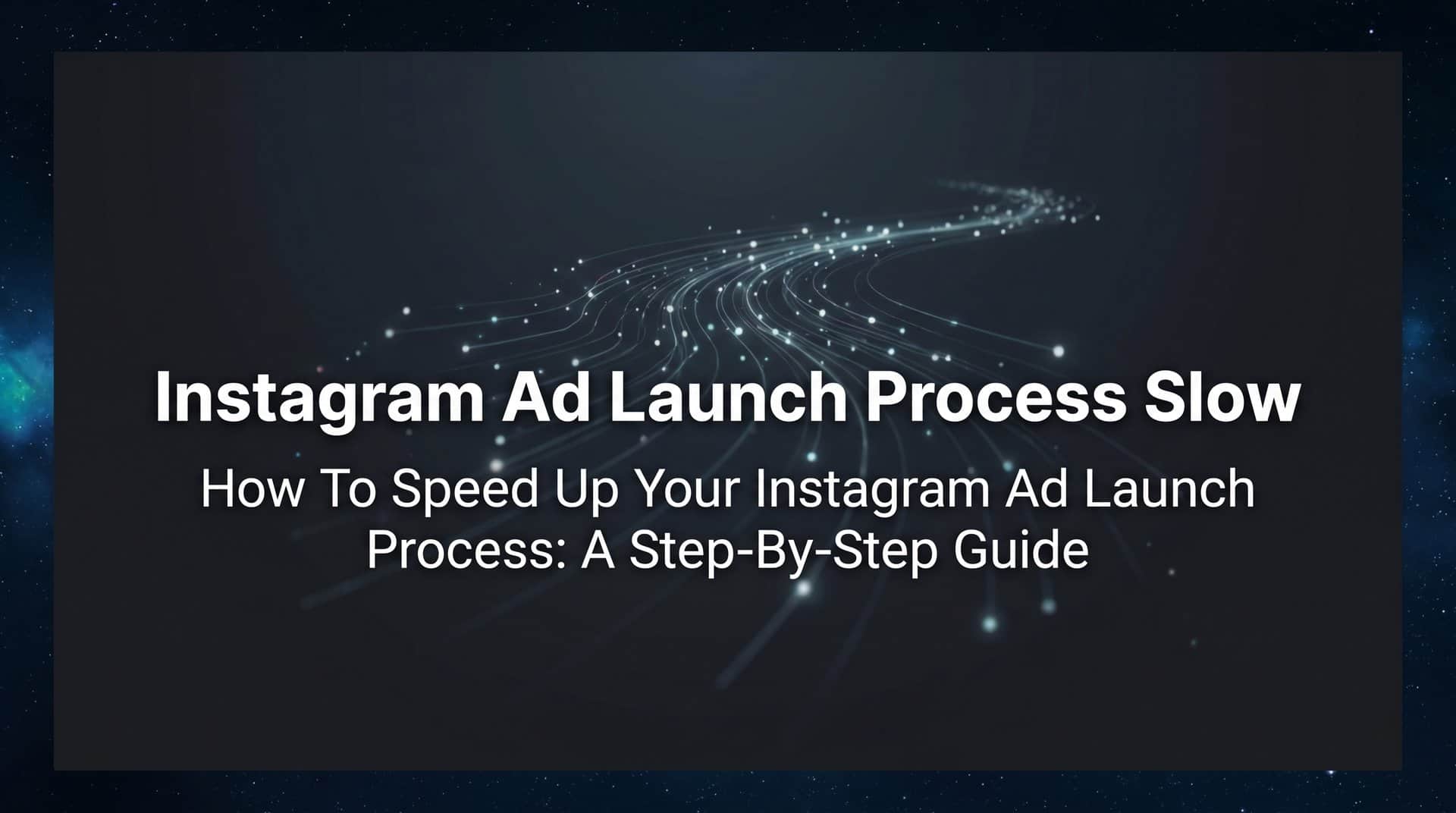 Instagram Ad Launch Process Slow

How To Speed Up Your Instagram Ad Launch Process: A Step-By-Step Guide